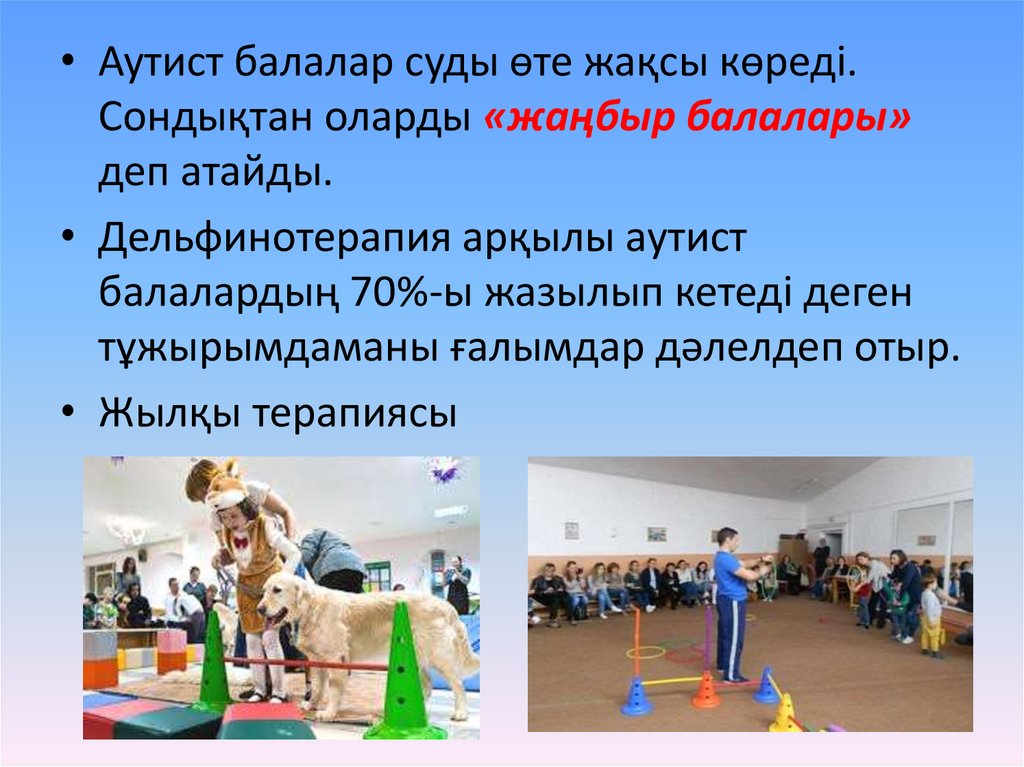 • Аутист балалар суды өте жақсы көреді. Сондықтан оларды «жаңбыр балалары» деп атайды.

• Дельфинотерапия арқылы аутист балалардың 70%-ы жазылып кетеді деген тұжырымдаманы ғалымдар дәлелдеп отыр.

• Жылқы терапиясы